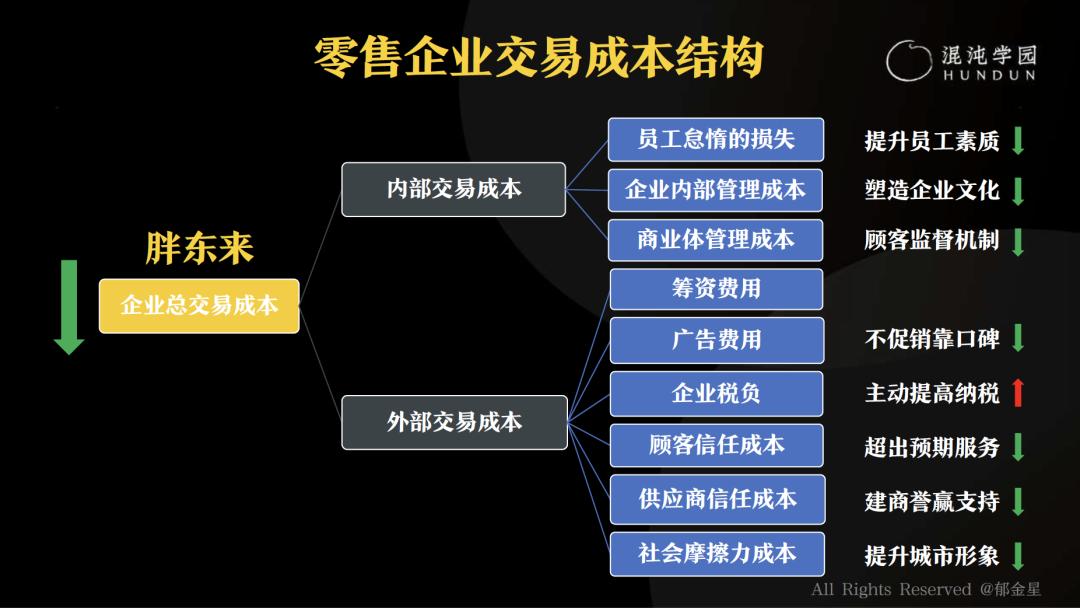 零售企业交易成本结构

混沌学园
HUNDUN

胖东来

企业总交易成本

内部交易成本

外部交易成本

员工怠惰的损失
企业内部管理成本
商业体管理成本
筹资费用
广告费用
企业税负
顾客信任成本
供应商信任成本
社会摩擦力成本

提升员工素质
塑造企业文化
顾客监督机制
不促销靠口碑
主动提高纳税
超出预期服务
建商誉赢支持
提升城市形象

All Rights Reserved @郁金星